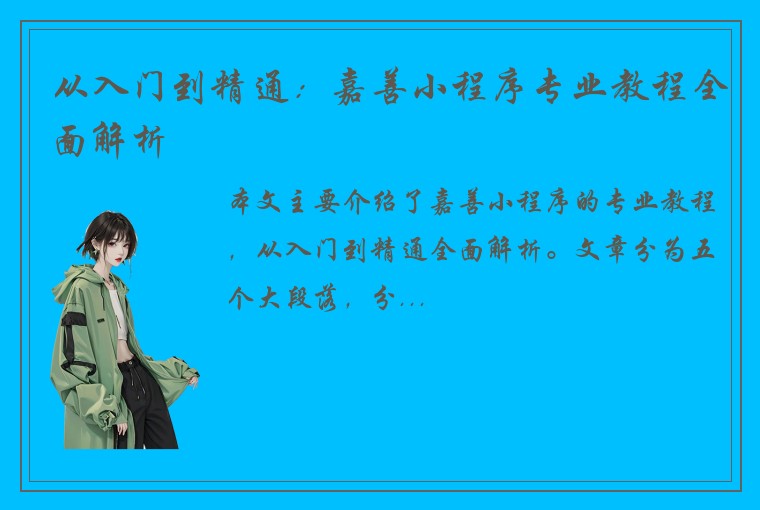 从入门到精通：嘉善小程序专业教程全面解析

本文主要介绍了嘉善小程序的专业教程，从入门到精通全面解析。文章分为五个大段落，分...